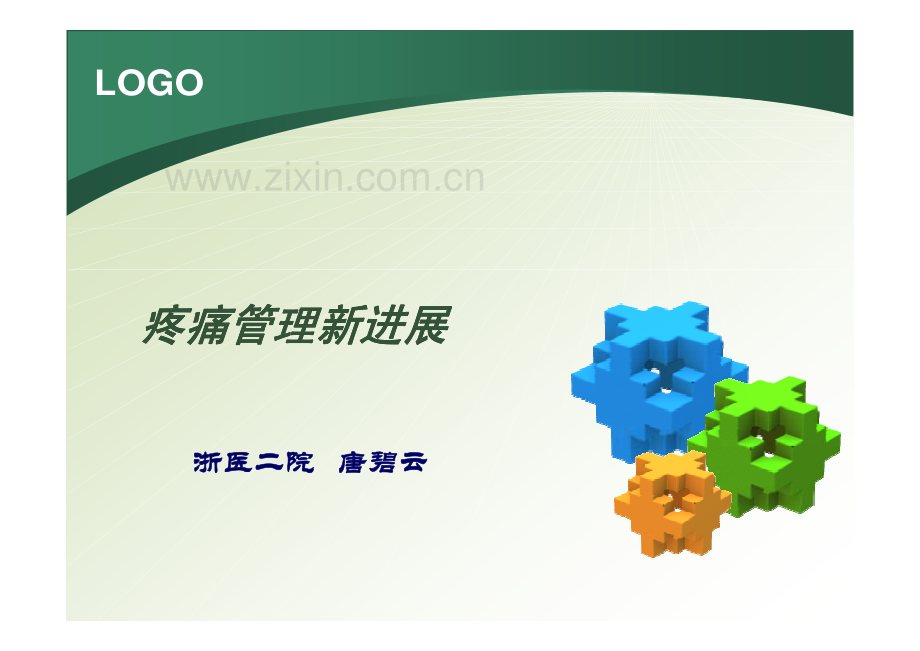 LOGO

www.zixin.com.cn

疼痛管理新进展

浙医二院 唐碧云